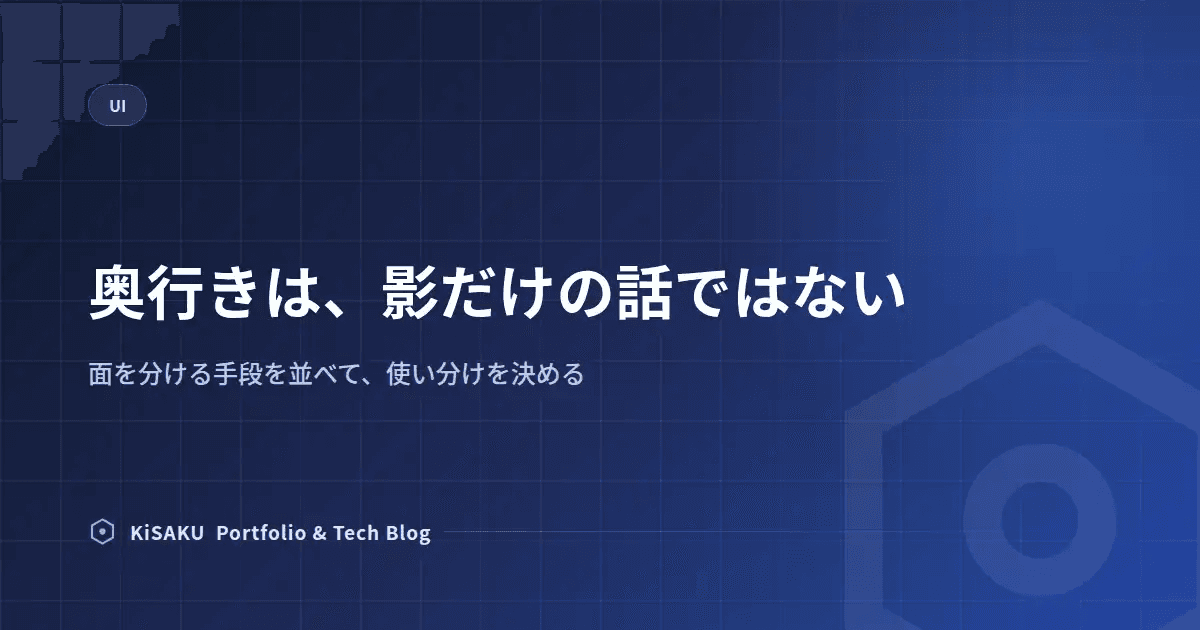 UI

奥行きは、影だけの話ではない

面を分ける手段を並べて、使い分けを決める

KiSAKU Portfolio & Tech Blog